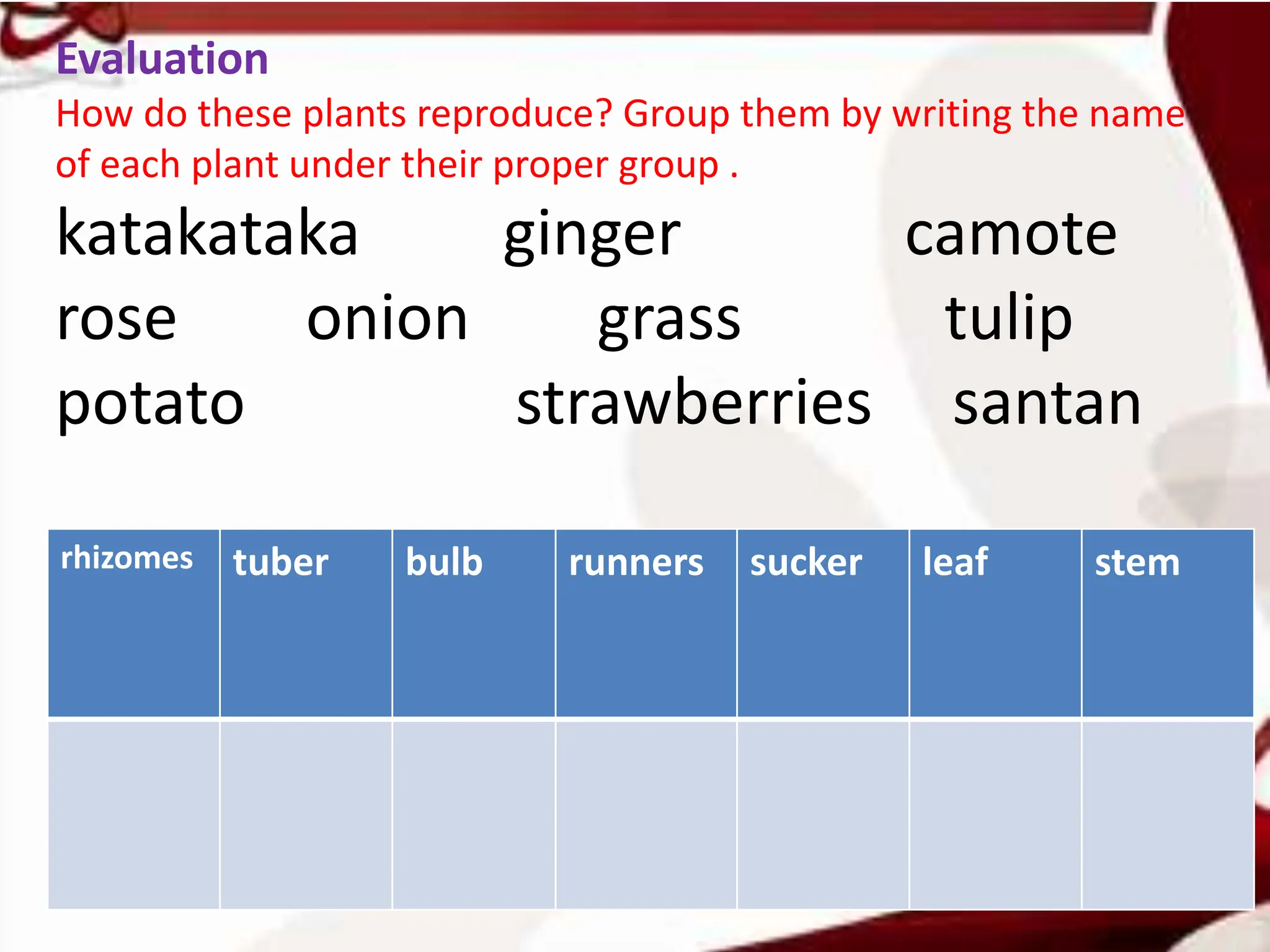 Evaluation

How do these plants reproduce? Group them by writing the name of each plant under their proper group .

katakataka ginger camote
rose onion grass tulip
potato strawberries santan

| rhizomes | tuber | bulb | runners | sucker | leaf | stem |
|---|---|---|---|---|---|---|
| | | | | | | |